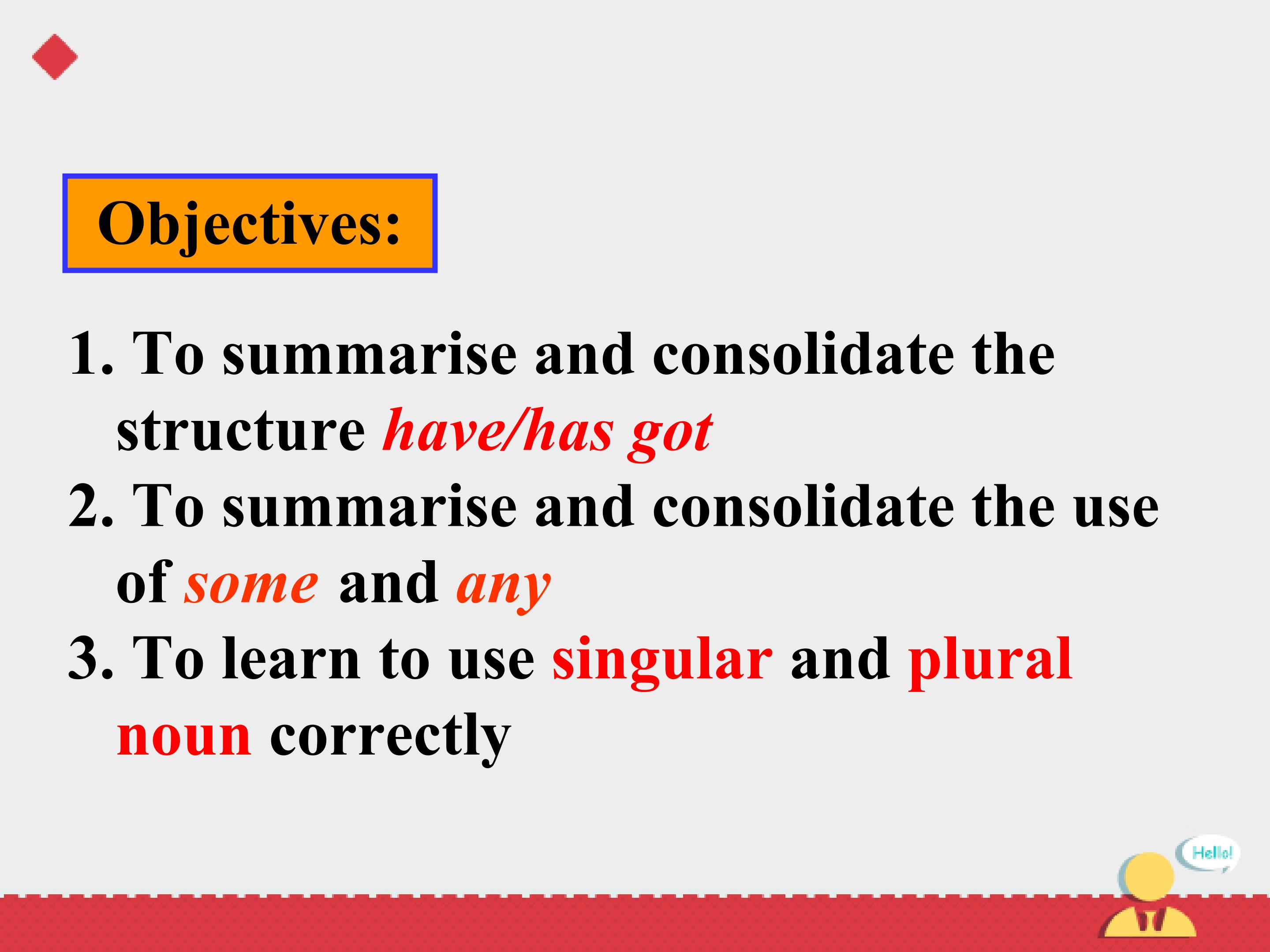 Objectives:

1. To summarise and consolidate the structure have/has got
2. To summarise and consolidate the use of some and any
3. To learn to use singular and plural noun correctly

Hello!